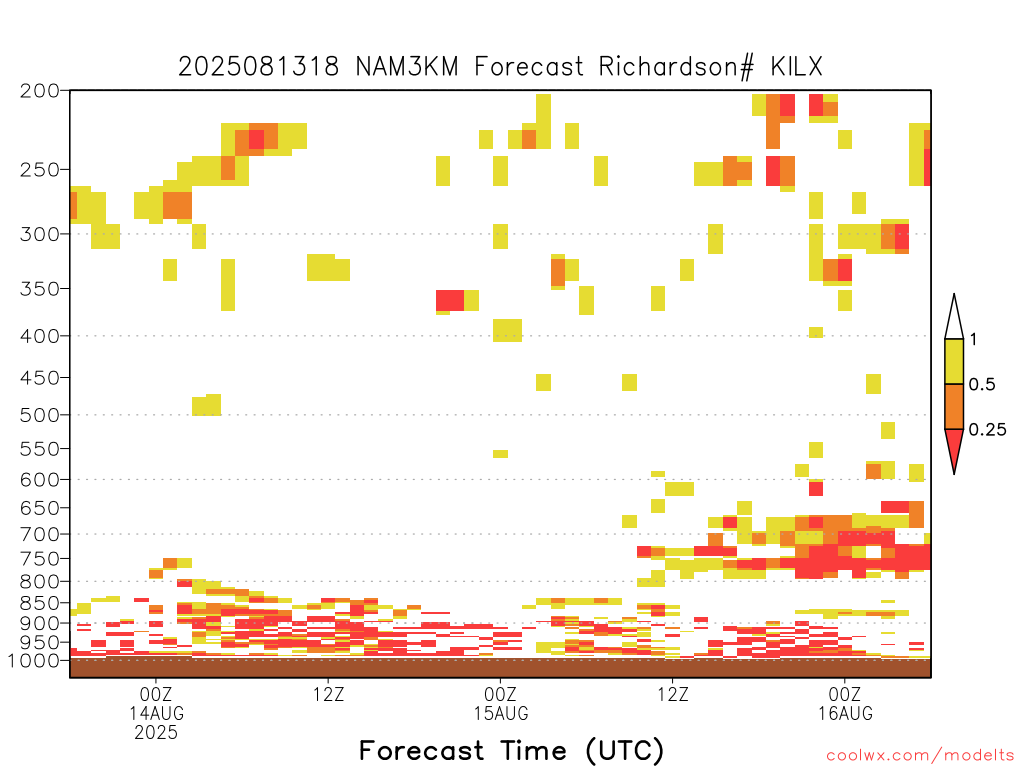 2025081318 NAM3KM Forecast Richardson# KILX

200
250
300
350
400
450
500
550
600
650
700
750
800
850
900
950
1000

1
0.5
0.25

00Z
14AUG
2025
12Z
00Z
15AUG
12Z
00Z
16AUG

Forecast Time (UTC)

coolwx.com/modelts